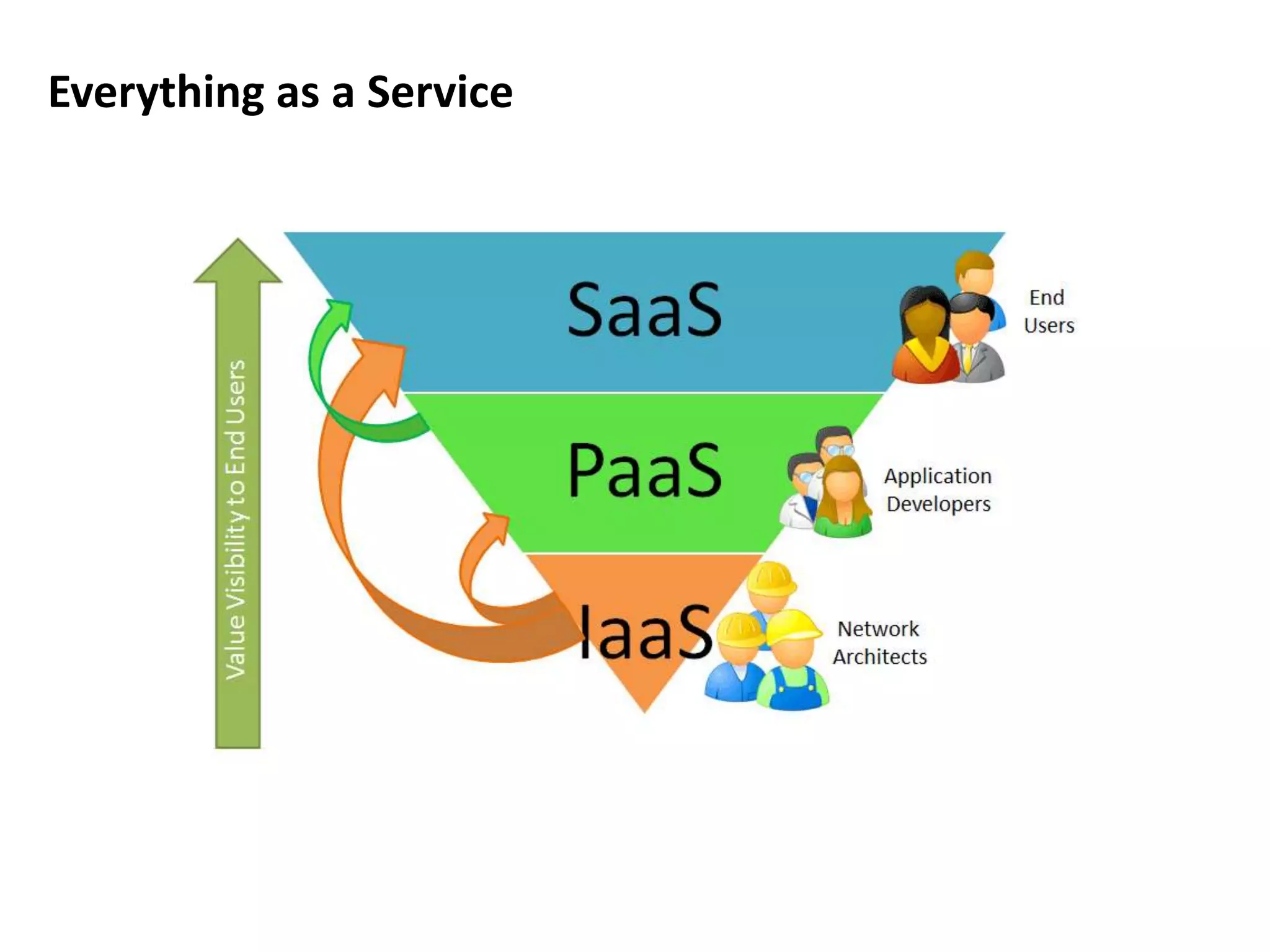 Everything as a Service

Value Visibility to End Users

SaaS

End Users

PaaS

Application Developers

IaaS

Network Architects